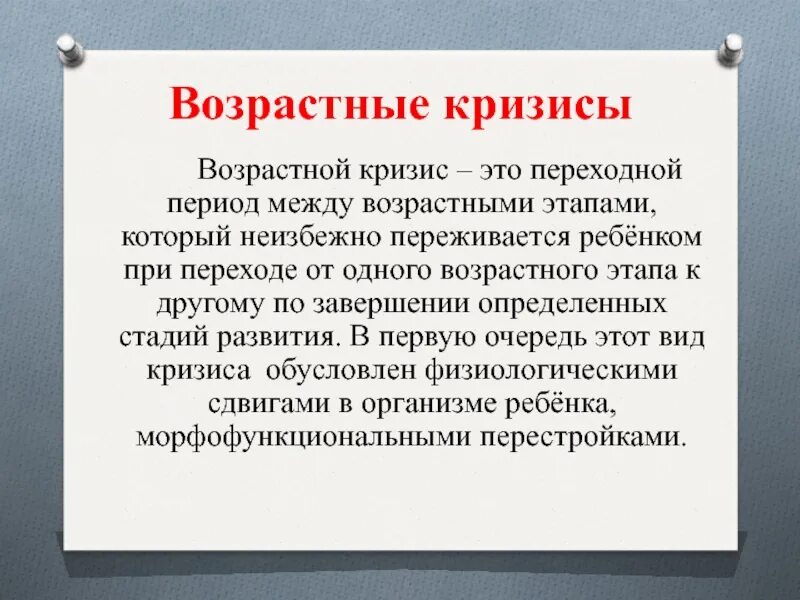 Возрастные кризисы

Возрастной кризис – это переходной период между возрастными этапами, который неизбежно переживается ребёнком при переходе от одного возрастного этапа к другому по завершении определенных стадий развития. В первую очередь этот вид кризиса обусловлен физиологическими сдвигами в организме ребёнка, морфофункциональными перестройками.